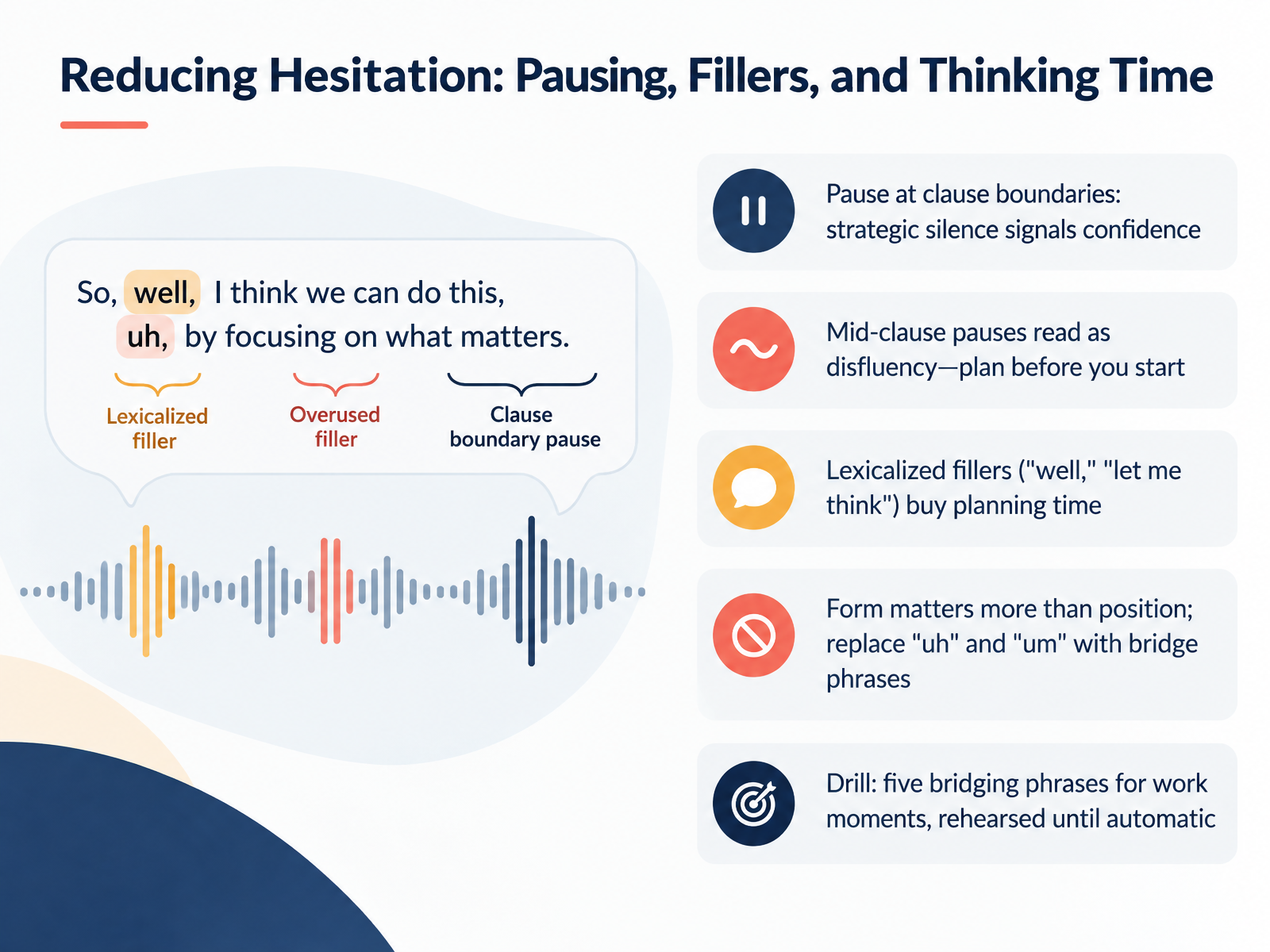 Reducing Hesitation: Pausing, Fillers, and Thinking Time

So, well, I think we can do this, uh, by focusing on what matters.

Lexicalized filler

Overused filler

Clause boundary pause

Pause at clause boundaries: strategic silence signals confidence

Mid-clause pauses read as disfluency—plan before you start

Lexicalized fillers ("well," "let me think") buy planning time

Form matters more than position; replace "uh" and "um" with bridge phrases

Drill: five bridging phrases for work moments, rehearsed until automatic